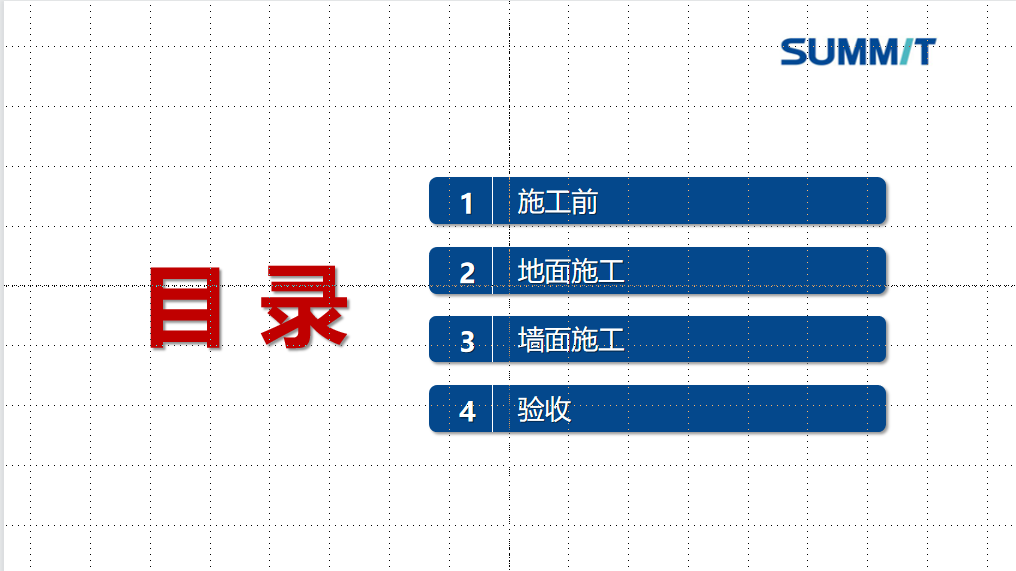 SUMMIT

目 录

1 施工前

2 地面施工

3 墙面施工

4 验收